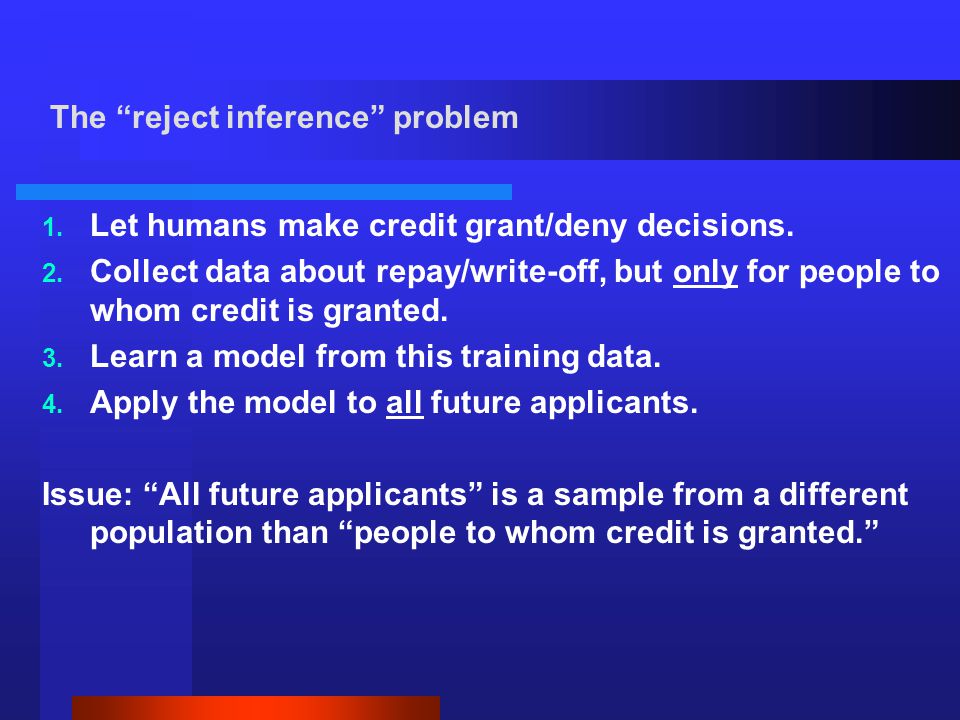 The “reject inference” problem

1. Let humans make credit grant/deny decisions.
2. Collect data about repay/write-off, but only for people to whom credit is granted.
3. Learn a model from this training data.
4. Apply the model to all future applicants.

Issue: “All future applicants” is a sample from a different population than “people to whom credit is granted.”